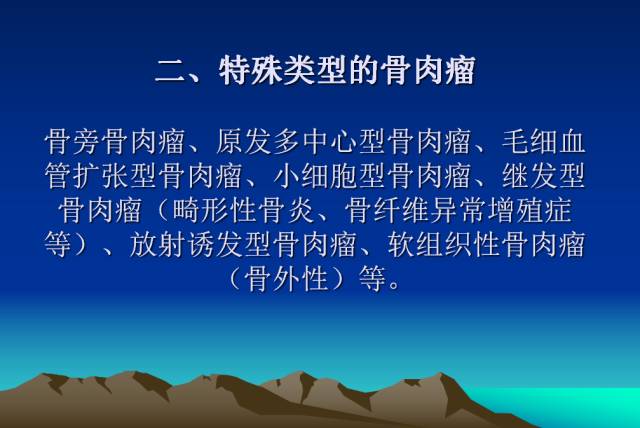 二、特殊类型的骨肉瘤

骨旁骨肉瘤、原发多中心型骨肉瘤、毛细血管扩张型骨肉瘤、小细胞型骨肉瘤、继发型骨肉瘤（畸形性骨炎、骨纤维异常增殖症等）、放射诱发型骨肉瘤、软组织性骨肉瘤（骨外性）等。